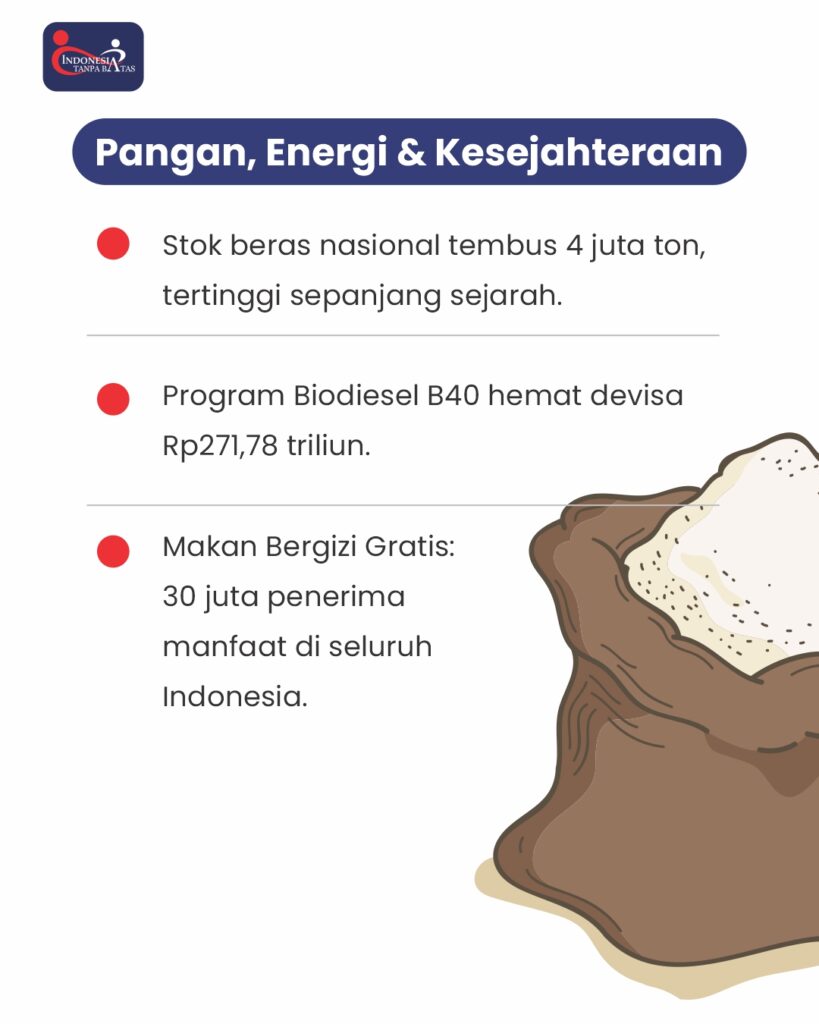 INDONESIA TANPA BATAS

Pangan, Energi & Kesejahteraan

Stok beras nasional tembus 4 juta ton, tertinggi sepanjang sejarah.

Program Biodiesel B40 hemat devisa Rp271,78 triliun.

Makan Bergizi Gratis: 30 juta penerima manfaat di seluruh Indonesia.